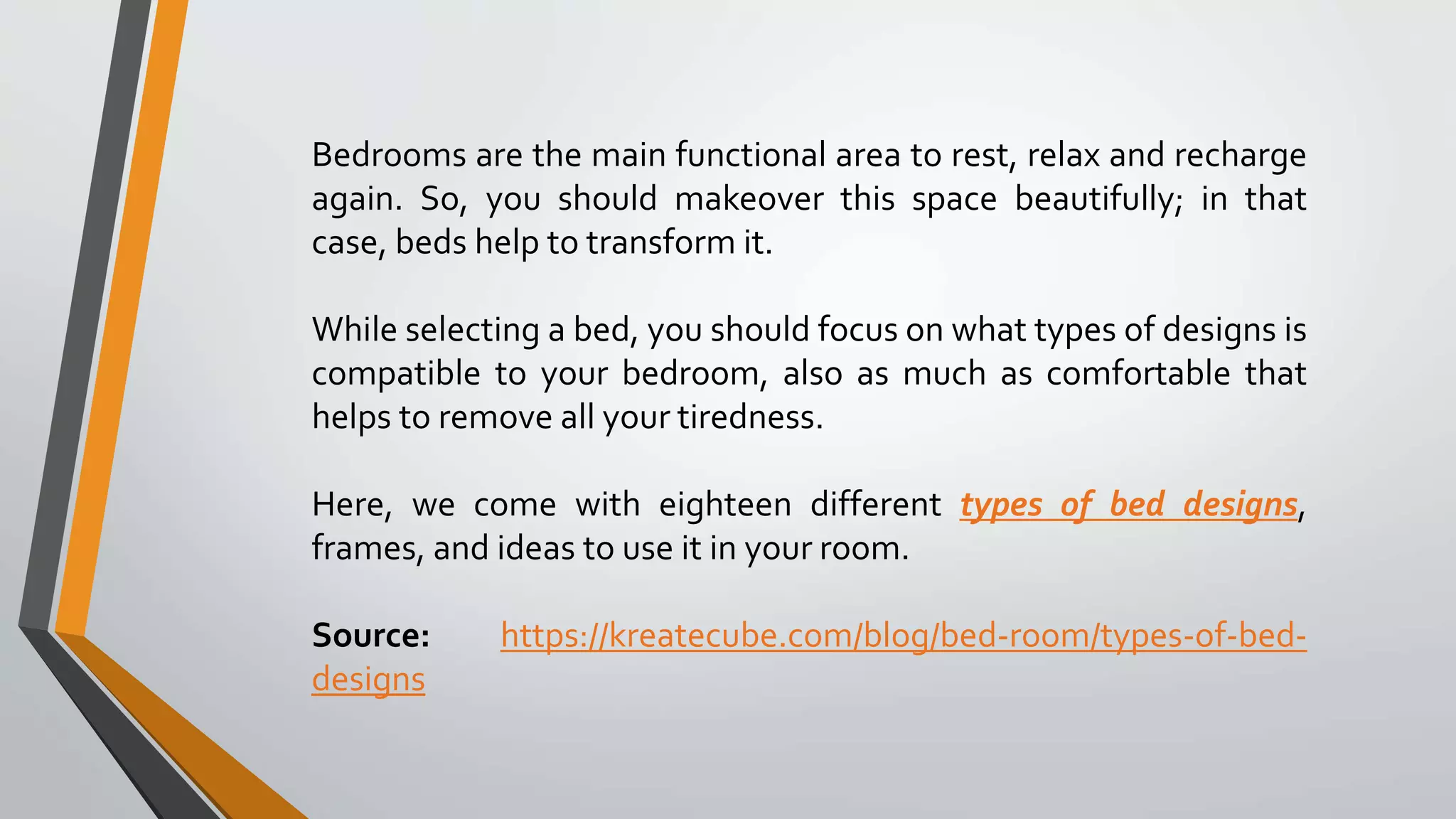 Bedrooms are the main functional area to rest, relax and recharge again. So, you should makeover this space beautifully; in that case, beds help to transform it.

While selecting a bed, you should focus on what types of designs is compatible to your bedroom, also as much as comfortable that helps to remove all your tiredness.

Here, we come with eighteen different types of bed designs, frames, and ideas to use it in your room.

Source: https://kreatecube.com/blog/bed-room/types-of-bed-designs